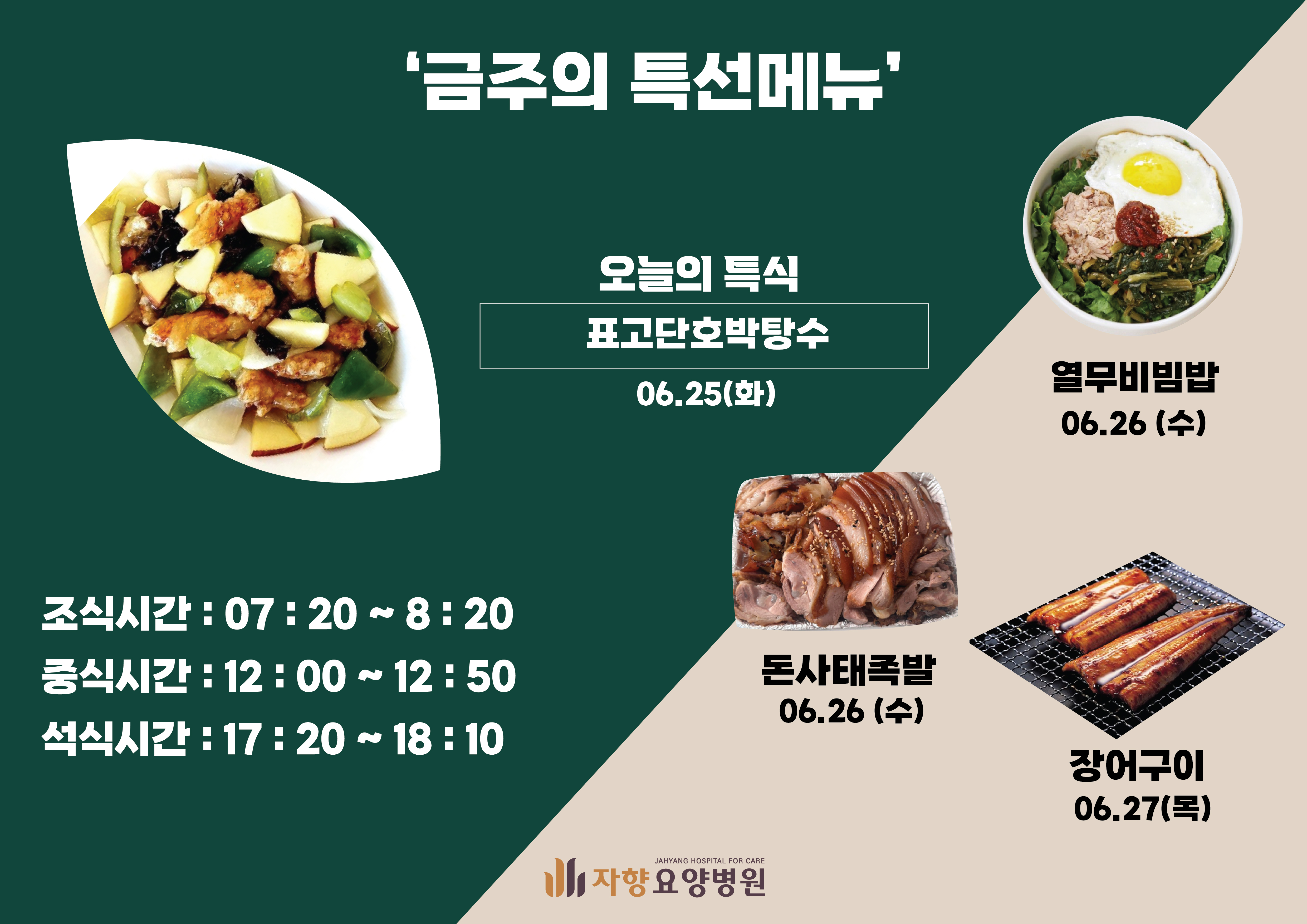 '금주의 특선메뉴'

오늘의 특식

표고단호박탕수

06.25(화)

열무비빔밥
06.26 (수)

조식시간 : 07 : 20 ~ 8 : 20
중식시간 : 12 : 00 ~ 12 : 50
석식시간 : 17 : 20 ~ 18 : 10

돈사태족발
06.26 (수)

장어구이
06.27(목)

JAHYANG HOSPITAL FOR CARE
자향요양병원